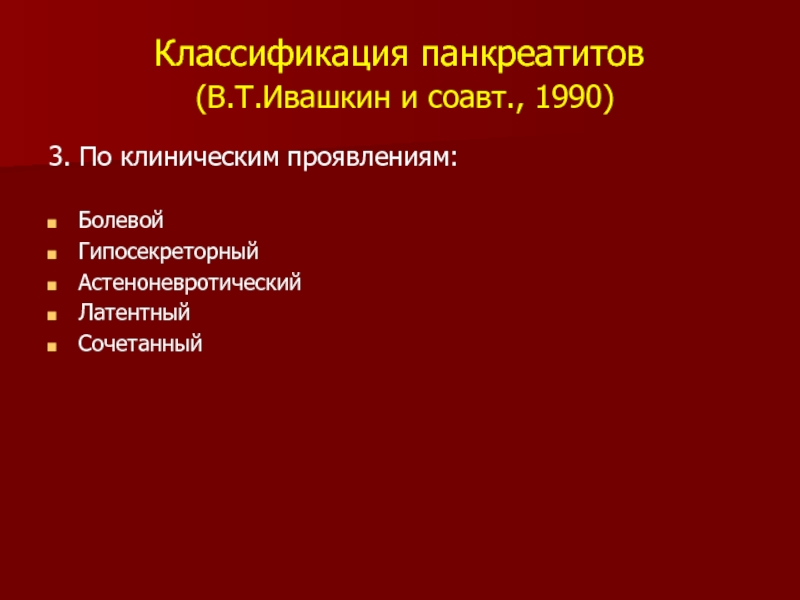 Классификация панкреатитов
(В.Т.Ивашкин и соавт., 1990)

3. По клиническим проявлениям:

- Болевой
- Гипосекреторный
- Астеноневротический
- Латентный
- Сочетанный